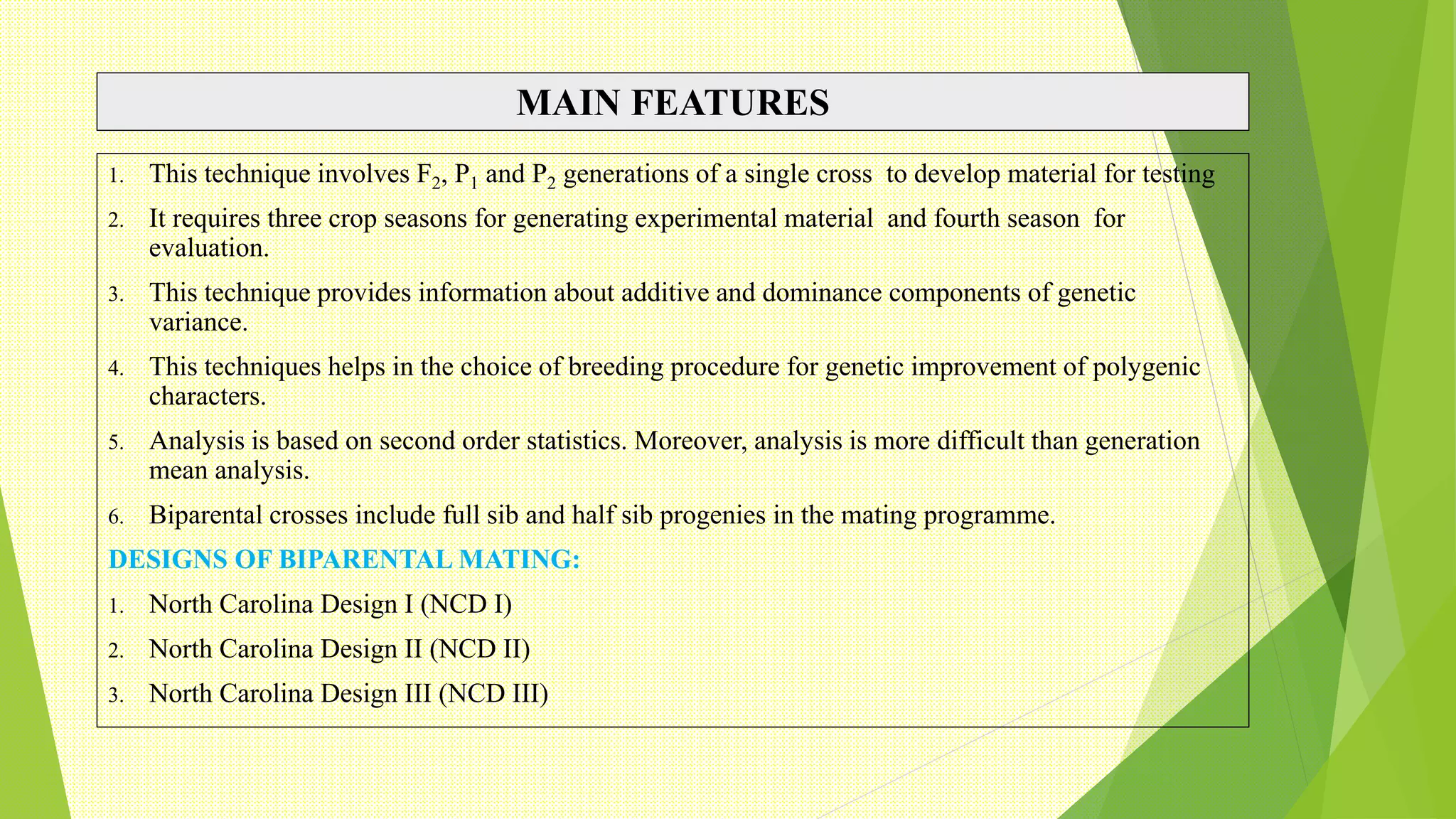 MAIN FEATURES

1. This technique involves $F_2$, $P_1$ and $P_2$ generations of a single cross to develop material for testing
2. It requires three crop seasons for generating experimental material and fourth season for evaluation.
3. This technique provides information about additive and dominance components of genetic variance.
4. This techniques helps in the choice of breeding procedure for genetic improvement of polygenic characters.
5. Analysis is based on second order statistics. Moreover, analysis is more difficult than generation mean analysis.
6. Biparental crosses include full sib and half sib progenies in the mating programme.

DESIGNS OF BIPARENTAL MATING:

1. North Carolina Design I (NCD I)
2. North Carolina Design II (NCD II)
3. North Carolina Design III (NCD III)